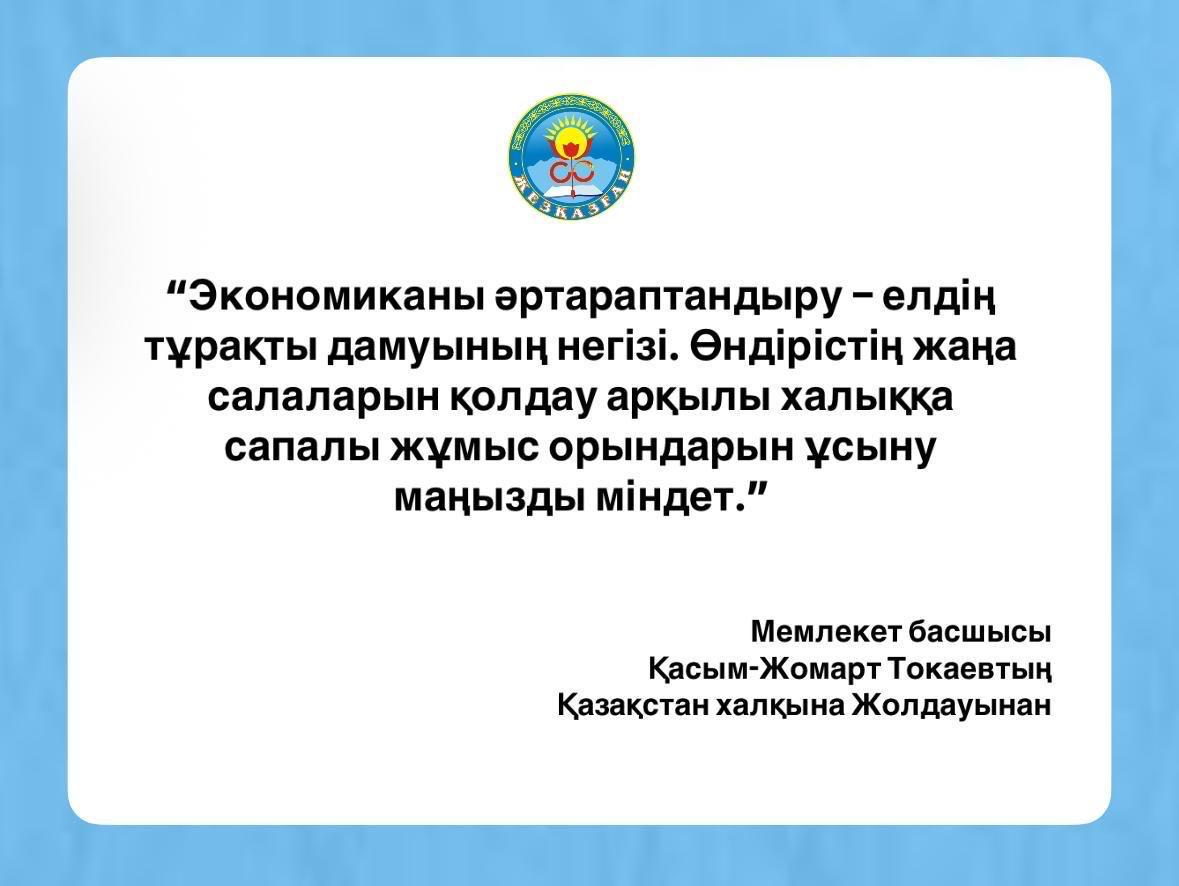 ЖЕЗҚАЗҒАН

“Экономиканы әртараптандыру – елдің тұрақты дамуының негізі. Өндірістің жаңа салаларын қолдау арқылы халыққа сапалы жұмыс орындарын ұсыну маңызды міндет.”

Мемлекет басшысы
Қасым-Жомарт Токаевтың
Қазақстан халқына Жолдауынан